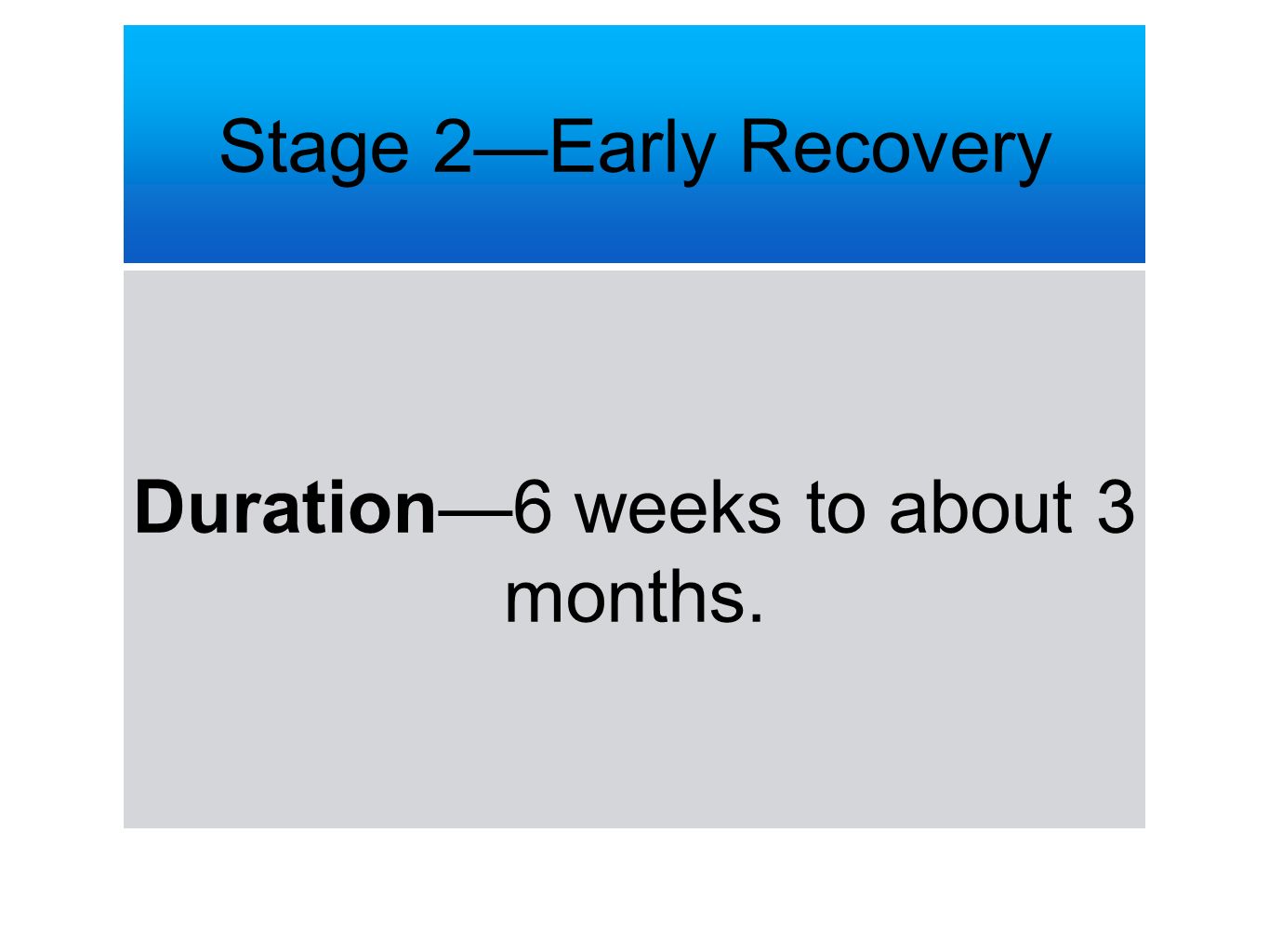 Stage 2—Early Recovery

Duration—6 weeks to about 3 months.